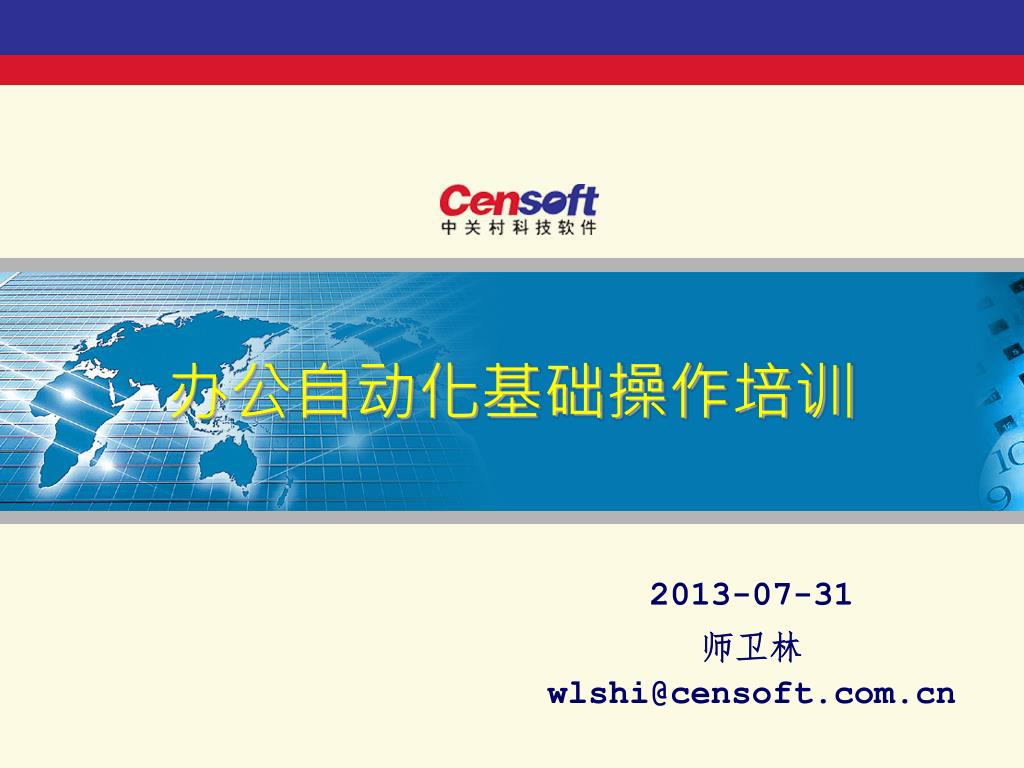 Censoft
中关村科技软件

办公自动化基础操作培训

2013-07-31
师卫林
wlshi@censoft.com.cn